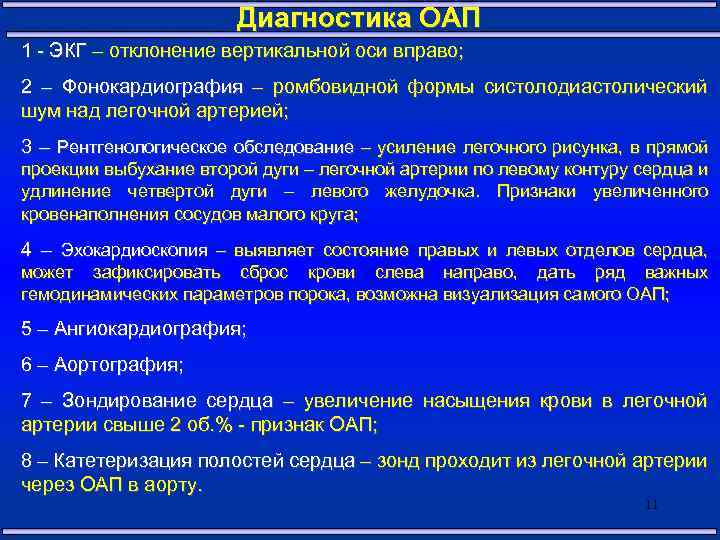 Диагностика ОАП

1 - ЭКГ – отклонение вертикальной оси вправо;

2 – Фонокардиография – ромбовидной формы систолодиастолический шум над легочной артерией;

3 – Рентгенологическое обследование – усиление легочного рисунка, в прямой проекции выбухание второй дуги – легочной артерии по левому контуру сердца и удлинение четвертой дуги – левого желудочка. Признаки увеличенного кровенаполнения сосудов малого круга;

4 – Эхокардиоскопия – выявляет состояние правых и левых отделов сердца, может зафиксировать сброс крови слева направо, дать ряд важных гемодинамических параметров порока, возможна визуализация самого ОАП;

5 – Ангиокардиография;

6 – Аортография;

7 – Зондирование сердца – увеличение насыщения крови в легочной артерии свыше 2 об.% - признак ОАП;

8 – Катетеризация полостей сердца – зонд проходит из легочной артерии через ОАП в аорту.

11